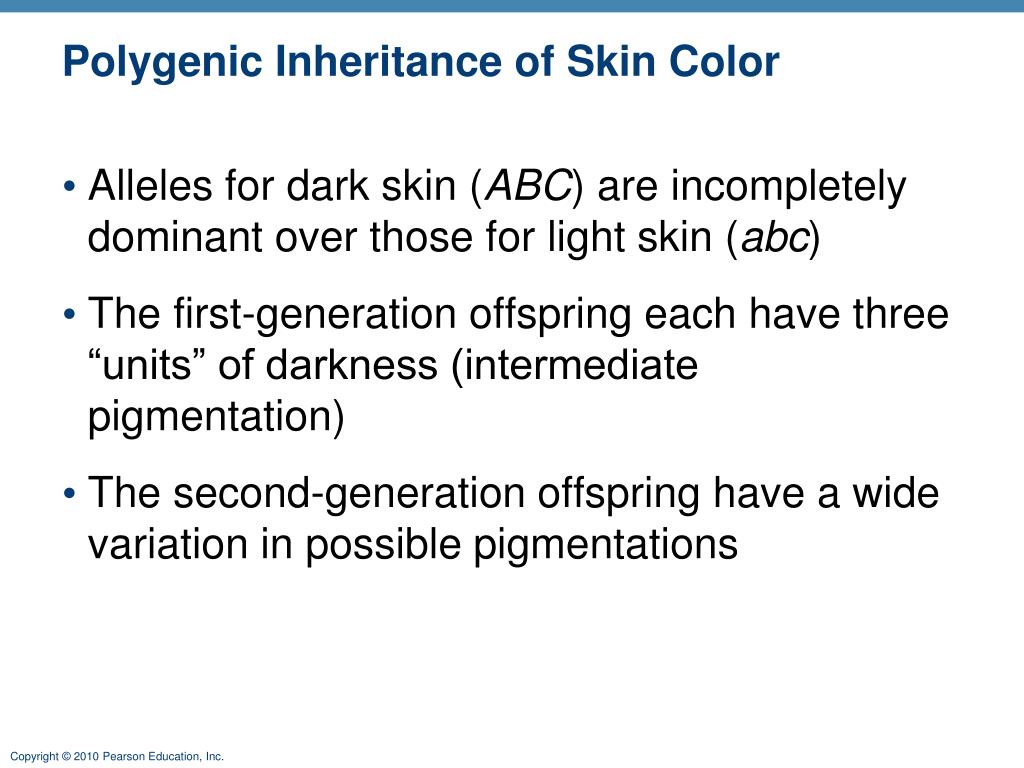 Polygenic Inheritance of Skin Color

• Alleles for dark skin (ABC) are incompletely dominant over those for light skin (abc)

• The first-generation offspring each have three “units” of darkness (intermediate pigmentation)

• The second-generation offspring have a wide variation in possible pigmentations

Copyright © 2010 Pearson Education, Inc.